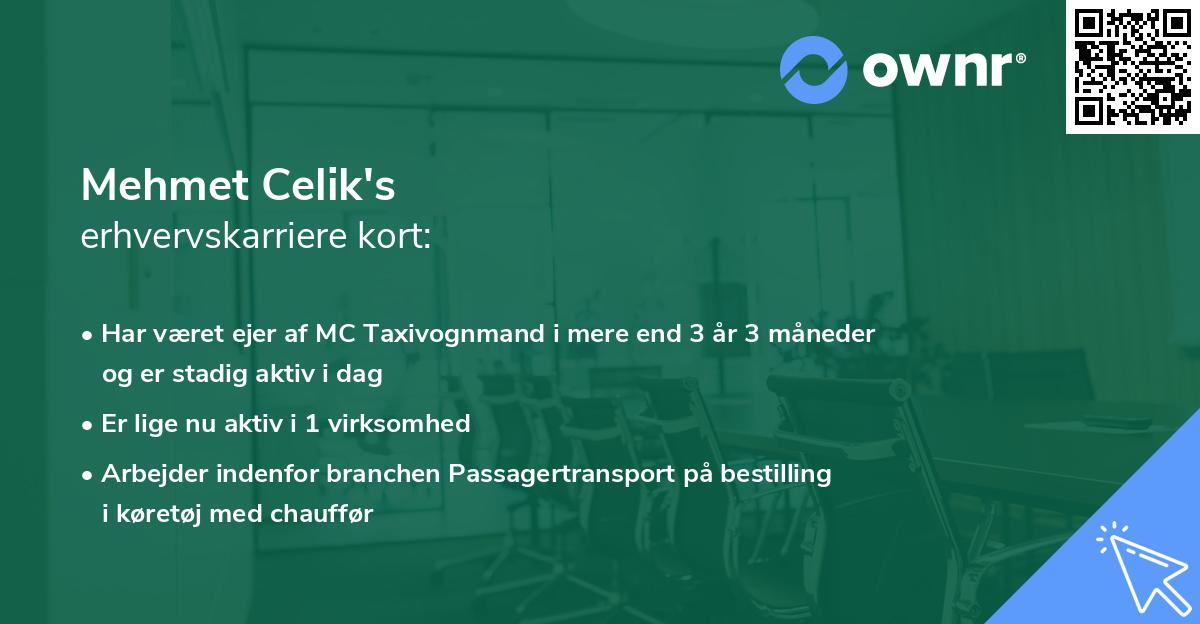 ownr®

Mehmet Celik's
erhvervskarriere kort:

• Har været ejer af MC Taxivognmand i mere end 3 år 3 måneder og er stadig aktiv i dag

• Er lige nu aktiv i 1 virksomhed

• Arbejder indenfor branchen Passagertransport på bestilling i køretøj med chauffør